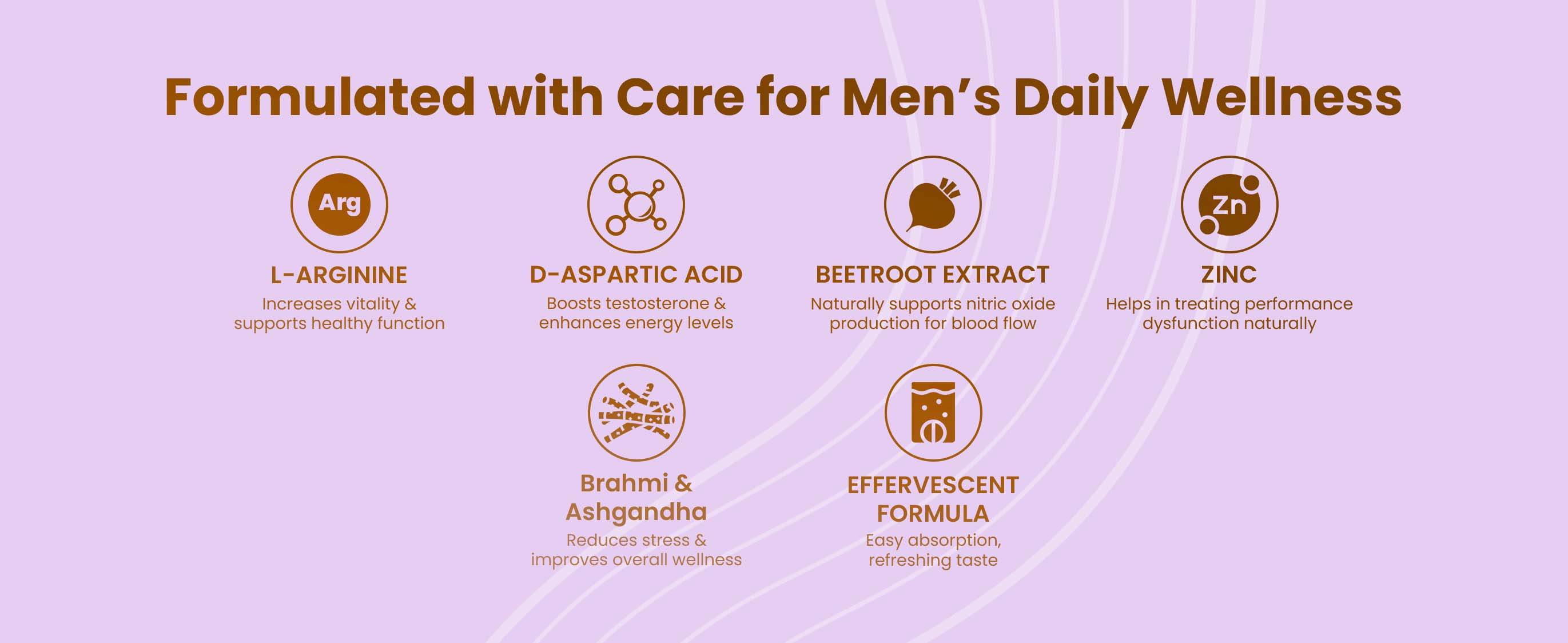 Formulated with Care for Men's Daily Wellness

Arg

L-ARGININE
Increases vitality & supports healthy function

D-ASPARTIC ACID
Boosts testosterone & enhances energy levels

BEETROOT EXTRACT
Naturally supports nitric oxide production for blood flow

Zn

ZINC
Helps in treating performance dysfunction naturally

Brahmi & Ashgandha
Reduces stress & improves overall wellness

EFFERVESCENT FORMULA
Easy absorption, refreshing taste